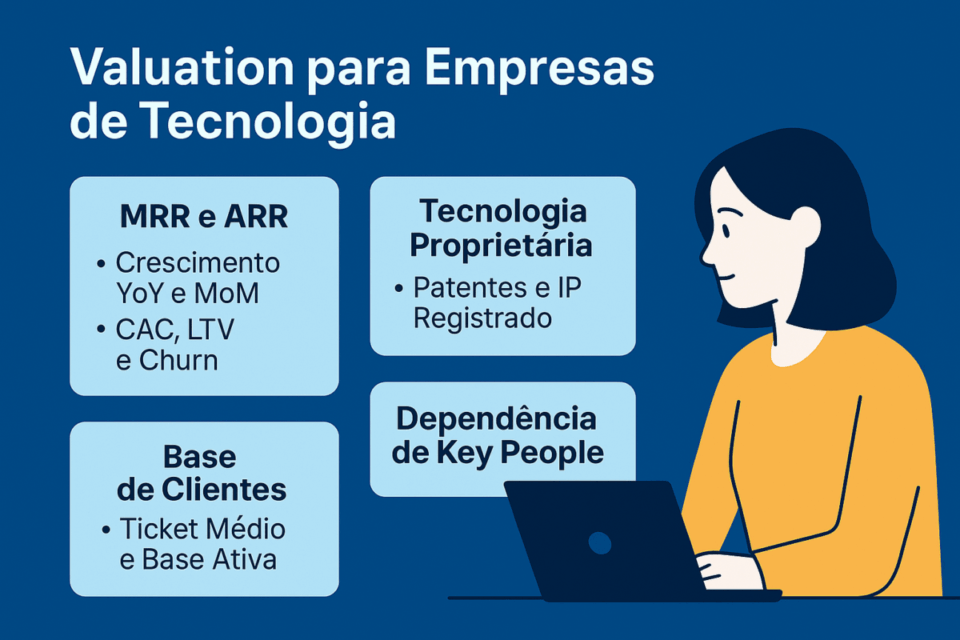 Valuation para Empresas de Tecnologia

MRR e ARR
• Crescimento YoY e MoM
• CAC, LTV e Churn

Base de Clientes
• Ticket Médio e Base Ativa

Tecnologia Proprietária
• Patentes e IP Registrado

Dependência de Key People